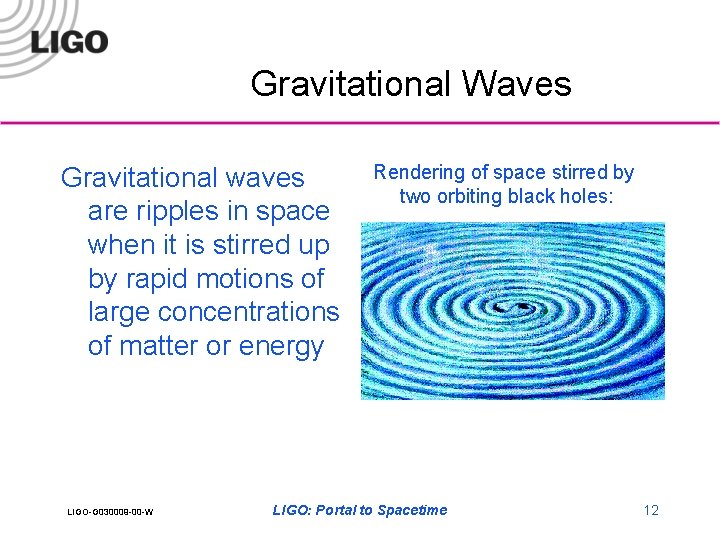 LIGO

Gravitational Waves

Gravitational waves are ripples in space when it is stirred up by rapid motions of large concentrations of matter or energy

Rendering of space stirred by two orbiting black holes:

LIGO-G030009-00-W

LIGO: Portal to Spacetime

12